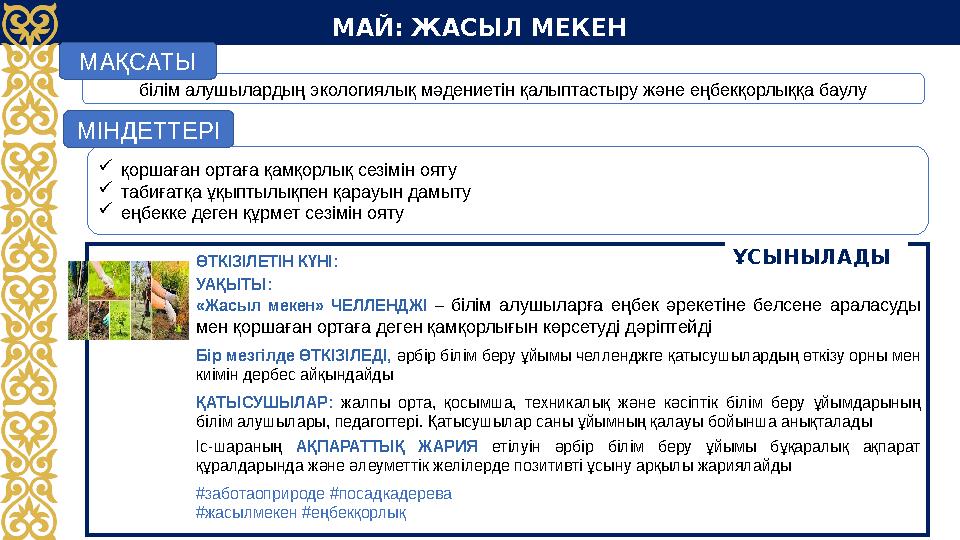 МАЙ: ЖАСЫЛ МЕКЕН

МАҚСАТЫ

білім алушылардың экологиялық мәдениетін қалыптастыру және еңбекқорлыққа баулу

МІНДЕТТЕРІ

✓ қоршаған ортаға қамқорлық сезімін ояту
✓ табиғатқа ұқыптылықпен қарауын дамыту
✓ еңбекке деген құрмет сезімін ояту

ҰСЫНЫЛАДЫ

ӨТКІЗІЛЕТІН КҮНІ:

УАҚЫТЫ:

«Жасыл мекен» ЧЕЛЛЕНДЖІ – білім алушыларға еңбек әрекетіне белсене араласуды мен қоршаған ортаға деген қамқорлығын көрсетуді дәріптейді

Бір мезгілде ӨТКІЗІЛЕДІ, әрбір білім беру ұйымы челленджге қатысушылардың өткізу орны мен киімін дербес айқындайды

ҚАТЫСУШЫЛАР: жалпы орта, қосымша, техникалық және кәсіптік білім беру ұйымдарының білім алушылары, педагогтері. Қатысушылар саны ұйымның қалауы бойынша анықталады

Іс-шараның АҚПАРАТТЫҚ ЖАРИЯ етілуін әрбір білім беру ұйымы бұқаралық ақпарат құралдарында және әлеуметтік желілерде позитивті ұсыну арқылы жариялайды

#заботаоприроде #посадкадерева
#жасылмекен #еңбекқорлық